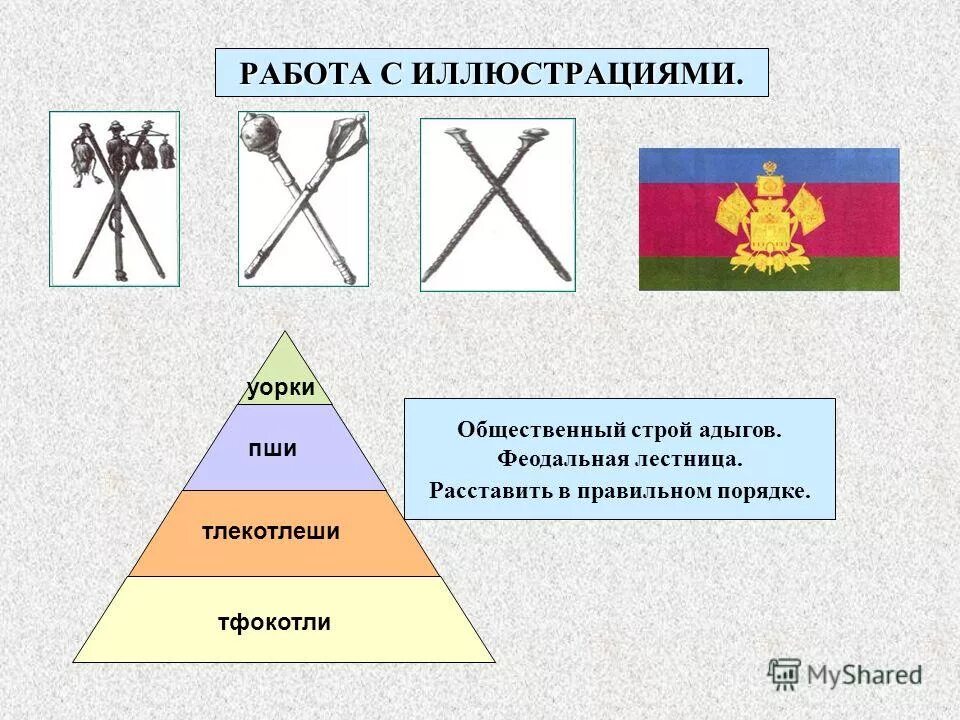 РАБОТА С ИЛЛЮСТРАЦИЯМИ.

уорки

пши

тлекотлеши

тфокотли

Общественный строй адыгов. Феодальная лестница. Расставить в правильном порядке.

MyShared